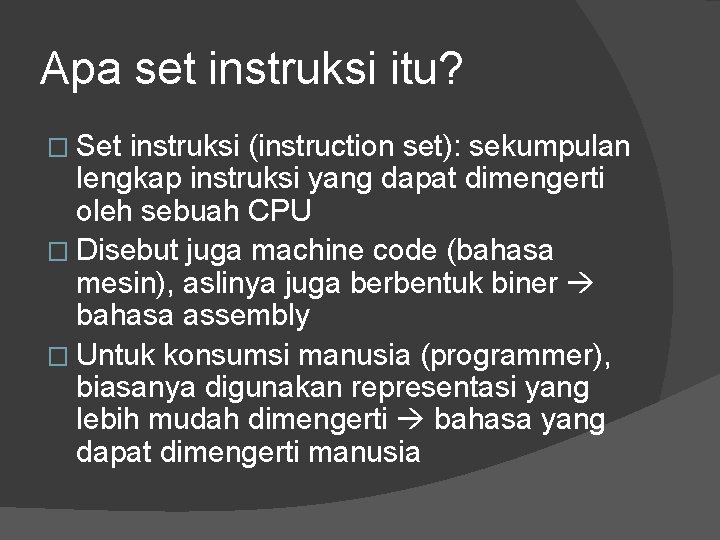 Apa set instruksi itu?

□ Set instruksi (instruction set): sekumpulan lengkap instruksi yang dapat dimengerti oleh sebuah CPU

□ Disebut juga machine code (bahasa mesin), aslinya juga berbentuk biner → bahasa assembly

□ Untuk konsumsi manusia (programmer), biasanya digunakan representasi yang lebih mudah dimengerti → bahasa yang dapat dimengerti manusia